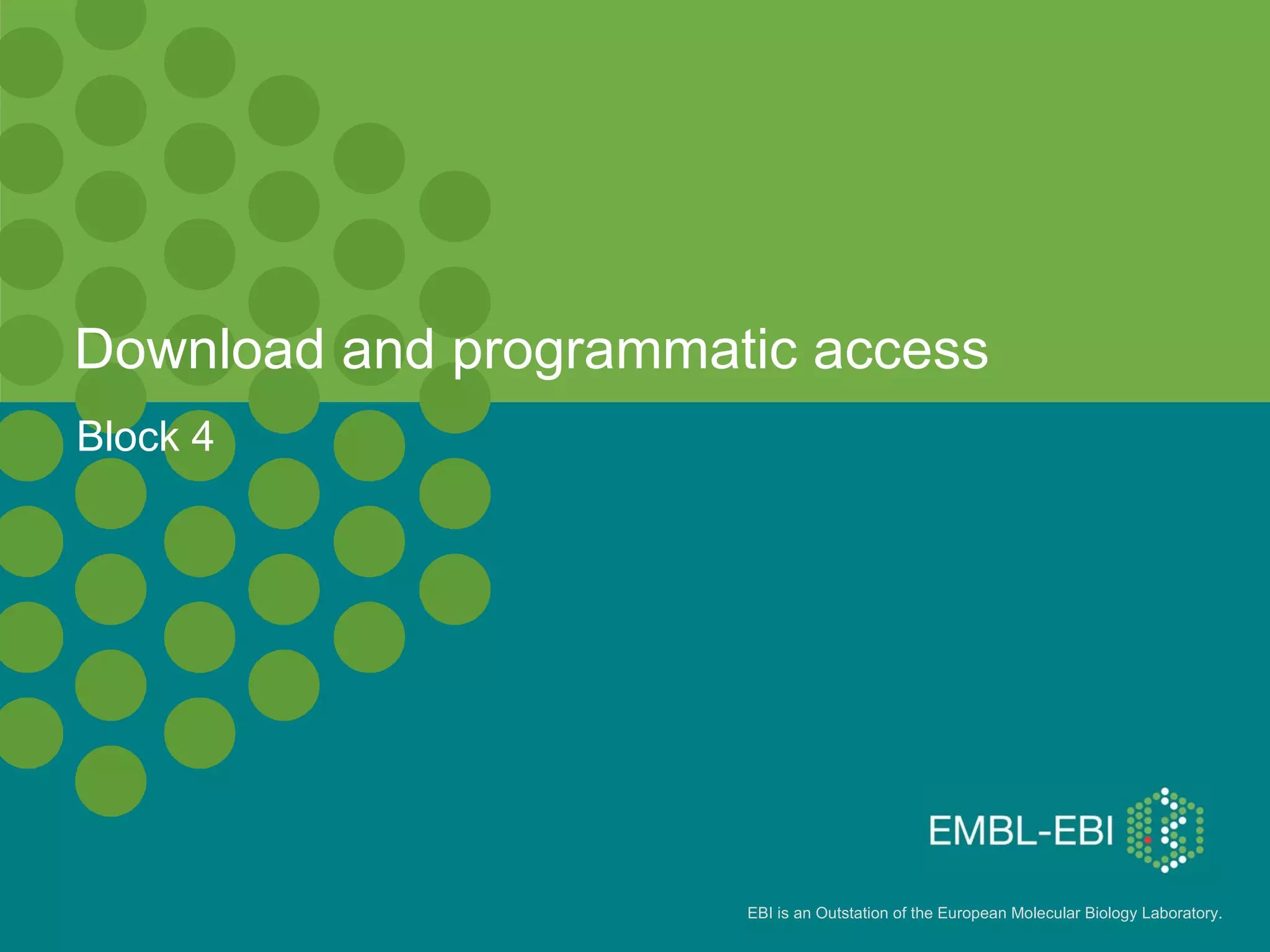 Download and programmatic access

Block 4

EMBL-EBI

EBI is an Outstation of the European Molecular Biology Laboratory.